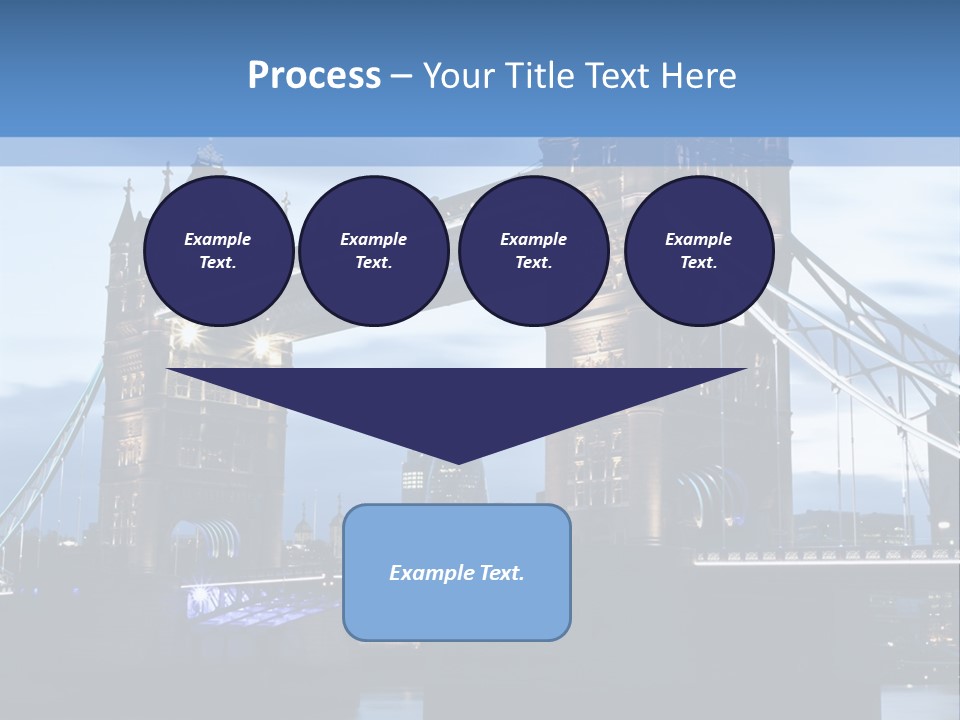 Process – Your Title Text Here

Example Text.

Example Text.

Example Text.

Example Text.

Example Text.